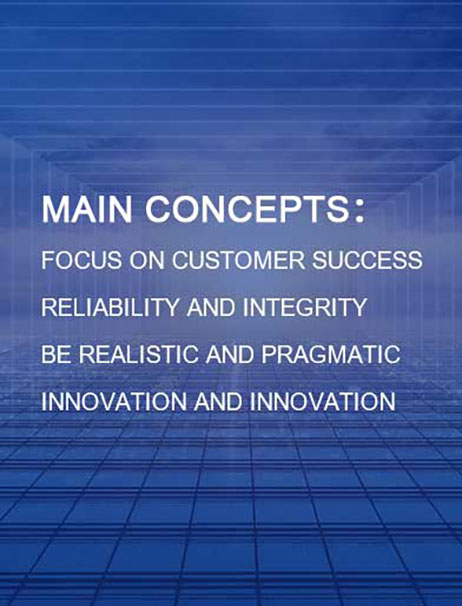 MAIN CONCEPTS:

FOCUS ON CUSTOMER SUCCESS

RELIABILITY AND INTEGRITY

BE REALISTIC AND PRAGMATIC

INNOVATION AND INNOVATION